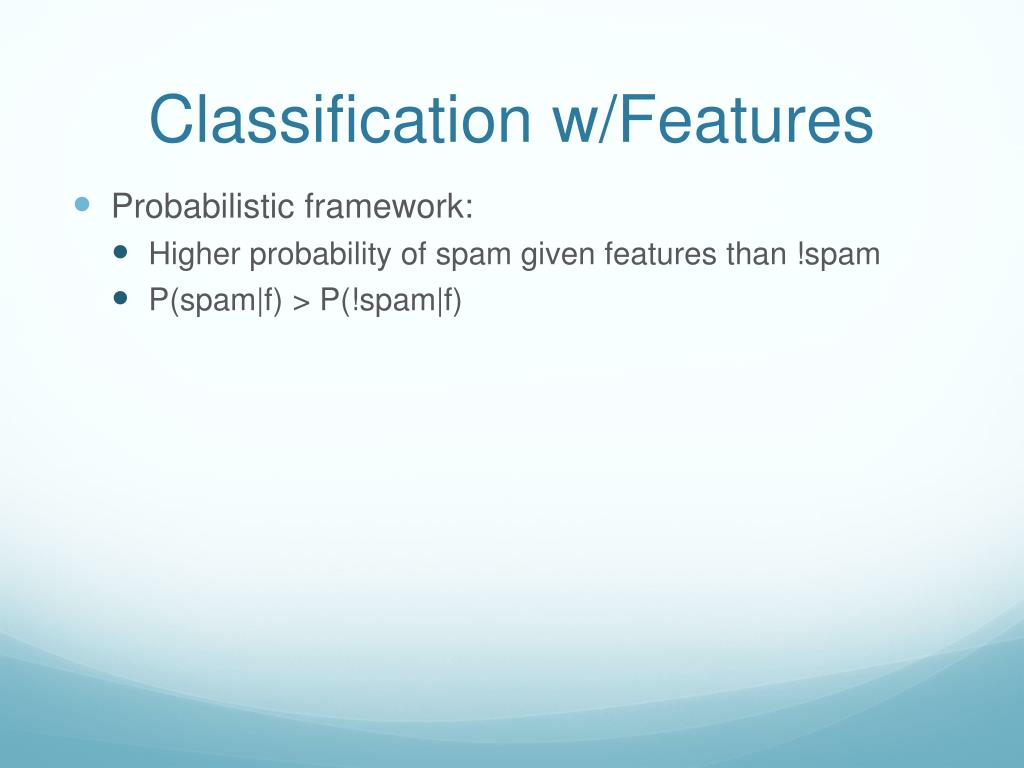 Classification w/Features

- Probabilistic framework:
  - Higher probability of spam given features than !spam
  - P(spam|f) > P(!spam|f)